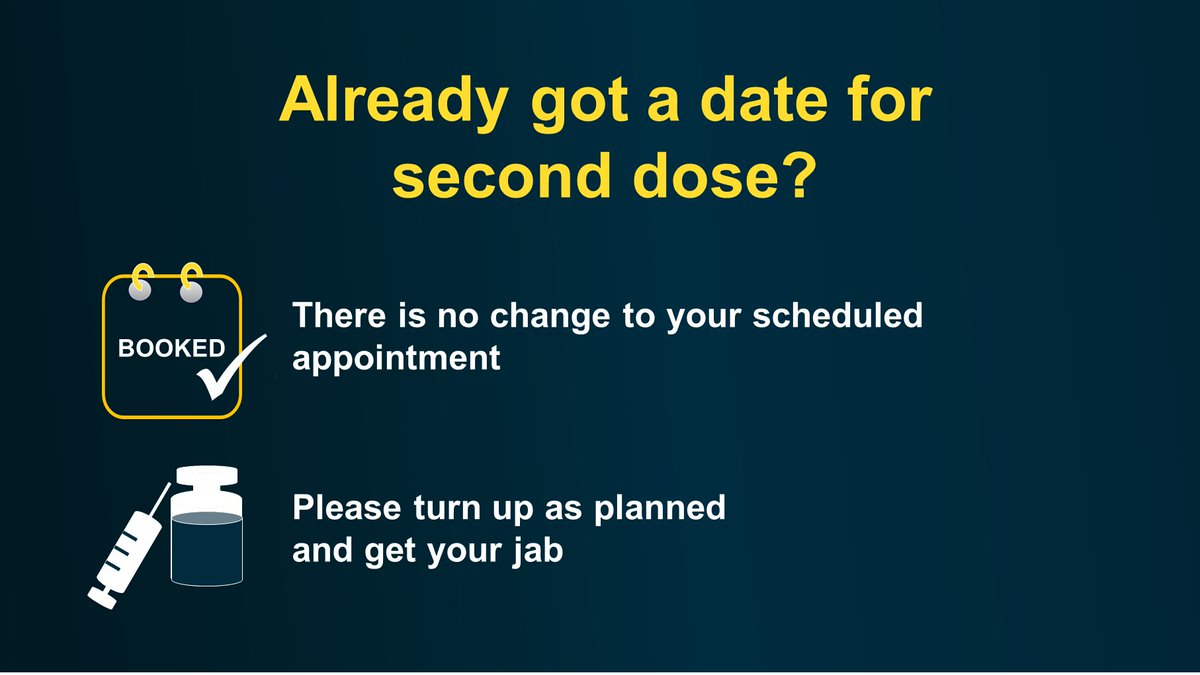 Already got a date for second dose?

BOOKED

There is no change to your scheduled appointment

Please turn up as planned and get your jab